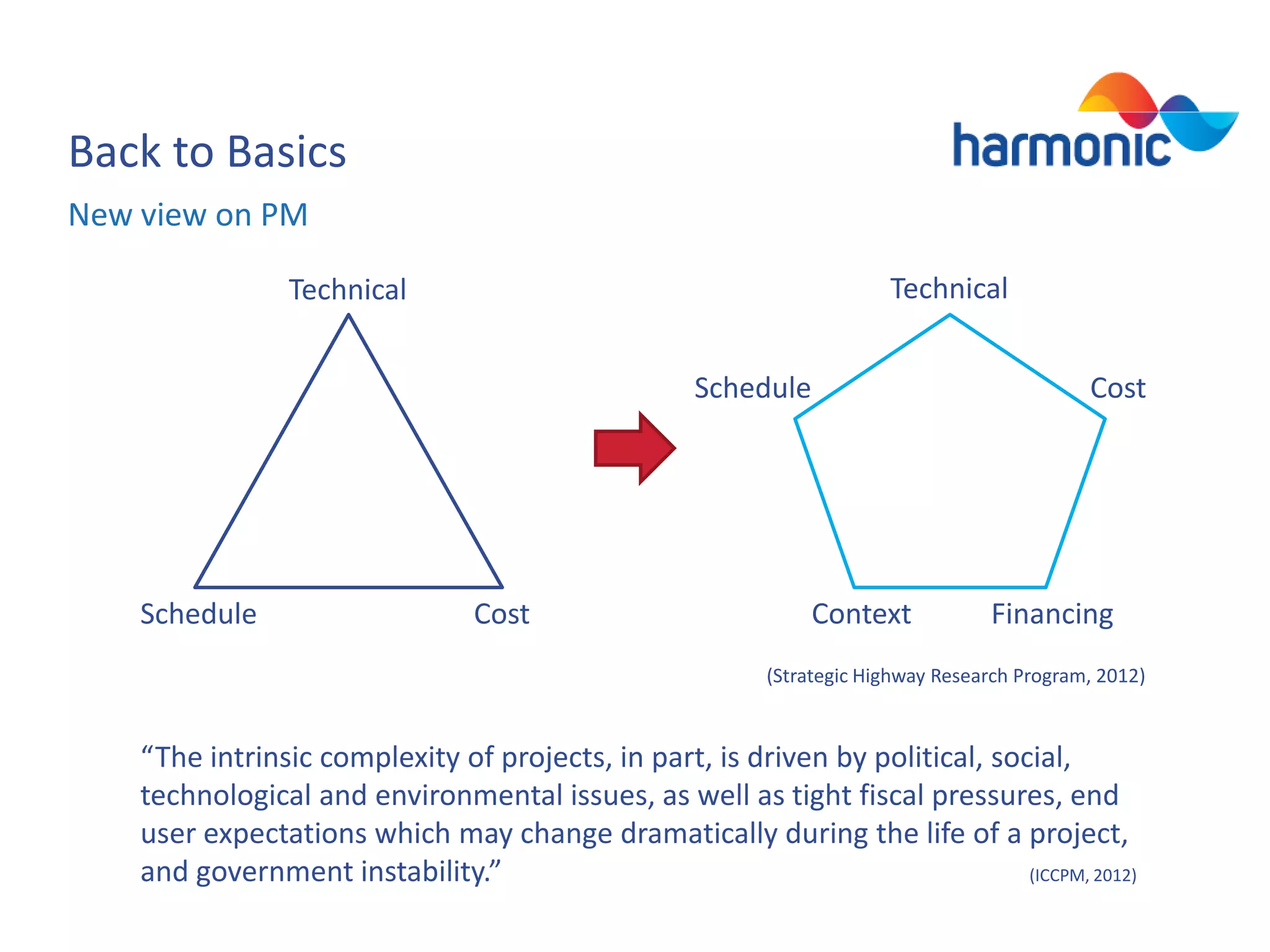 Back to Basics

harmonic

New view on PM

Technical

Schedule

Cost

Technical

Schedule

Cost

Context

Financing

(Strategic Highway Research Program, 2012)

“The intrinsic complexity of projects, in part, is driven by political, social, technological and environmental issues, as well as tight fiscal pressures, end user expectations which may change dramatically during the life of a project, and government instability.”

(ICCPM, 2012)